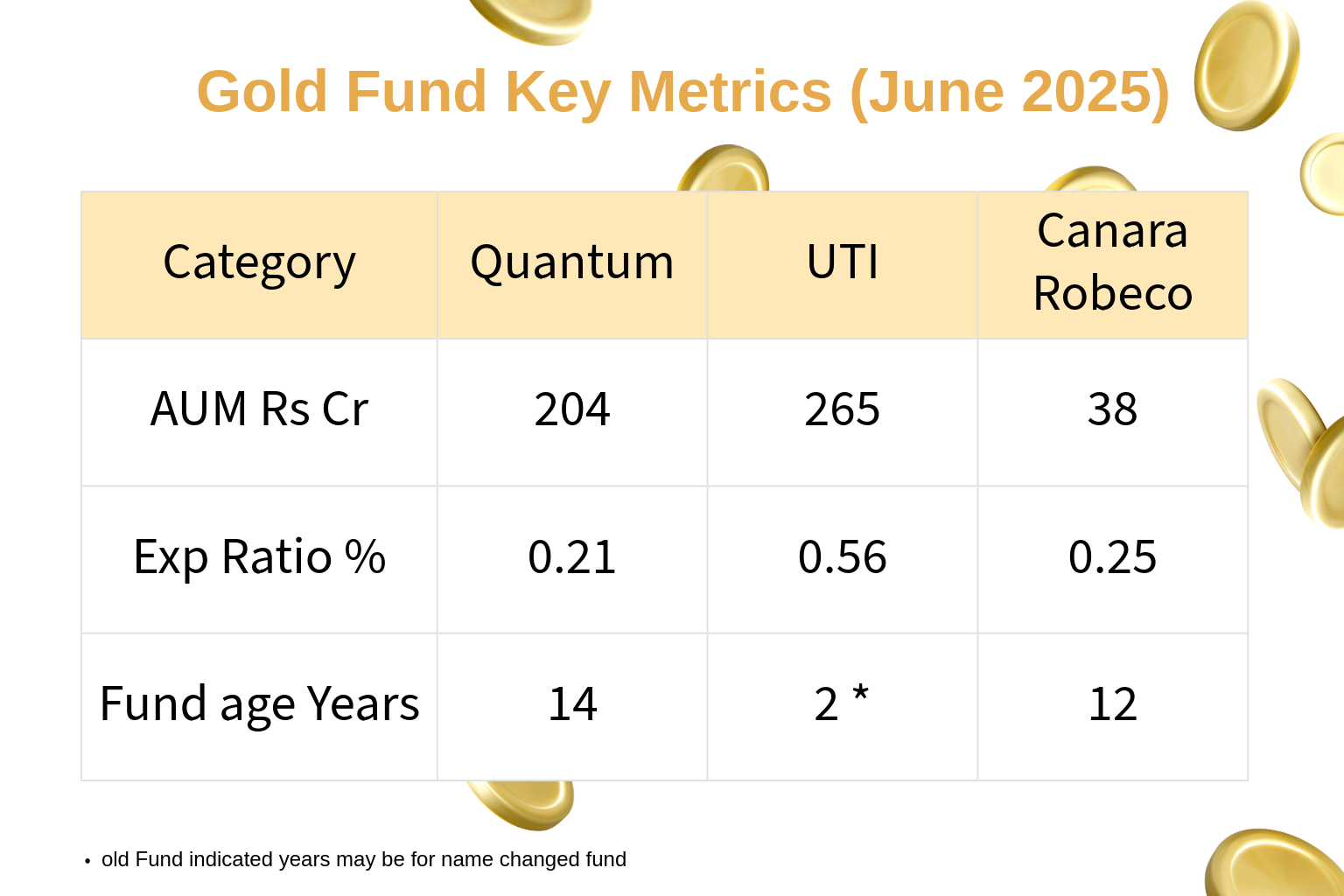 Gold Fund Key Metrics (June 2025)

| Category | Quantum | UTI | Canara Robeco |
|---|---|---|---|
| AUM Rs Cr | 204 | 265 | 38 |
| Exp Ratio % | 0.21 | 0.56 | 0.25 |
| Fund age Years | 14 | 2 * | 12 |

• old Fund indicated years may be for name changed fund